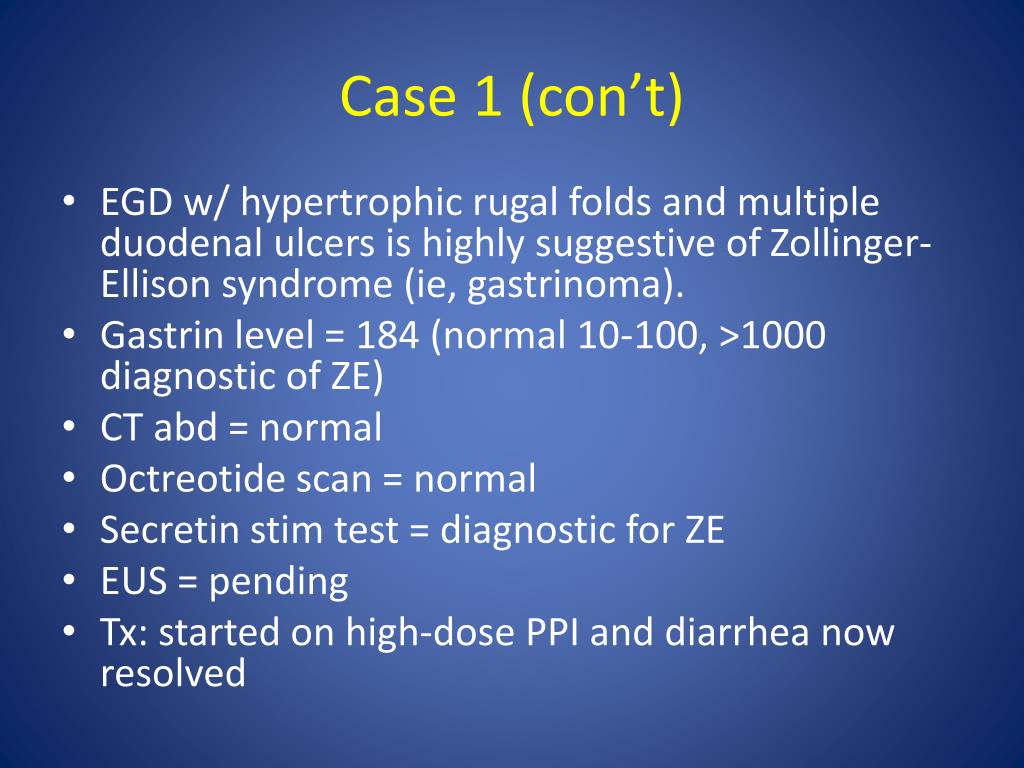 Case 1 (con't)

• EGD w/ hypertrophic rugal folds and multiple duodenal ulcers is highly suggestive of Zollinger-Ellison syndrome (ie, gastrinoma).
• Gastrin level = 184 (normal 10-100, >1000 diagnostic of ZE)
• CT abd = normal
• Octreotide scan = normal
• Secretin stim test = diagnostic for ZE
• EUS = pending
• Tx: started on high-dose PPI and diarrhea now resolved